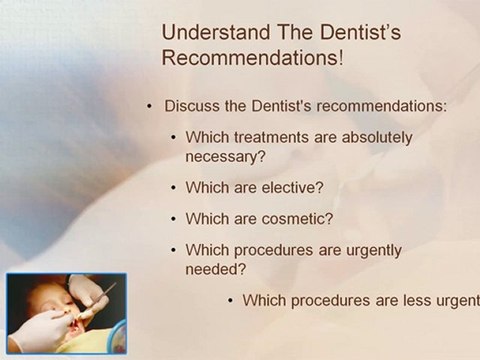 Understand The Dentist's Recommendations!

• Discuss the Dentist's recommendations:

• Which treatments are absolutely necessary?

• Which are elective?

• Which are cosmetic?

• Which procedures are urgently needed?

• Which procedures are less urgent